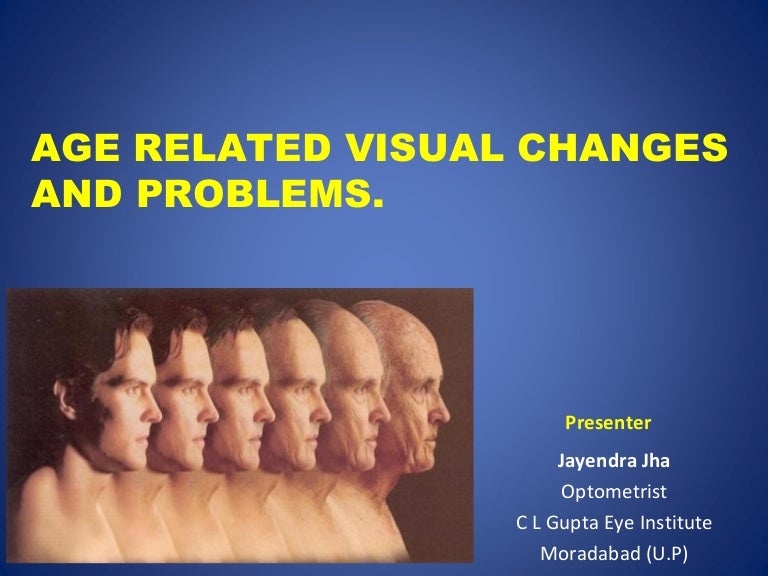 AGE RELATED VISUAL CHANGES AND PROBLEMS.

Presenter

Jayendra Jha

Optometrist

C L Gupta Eye Institute

Moradabad (U.P)